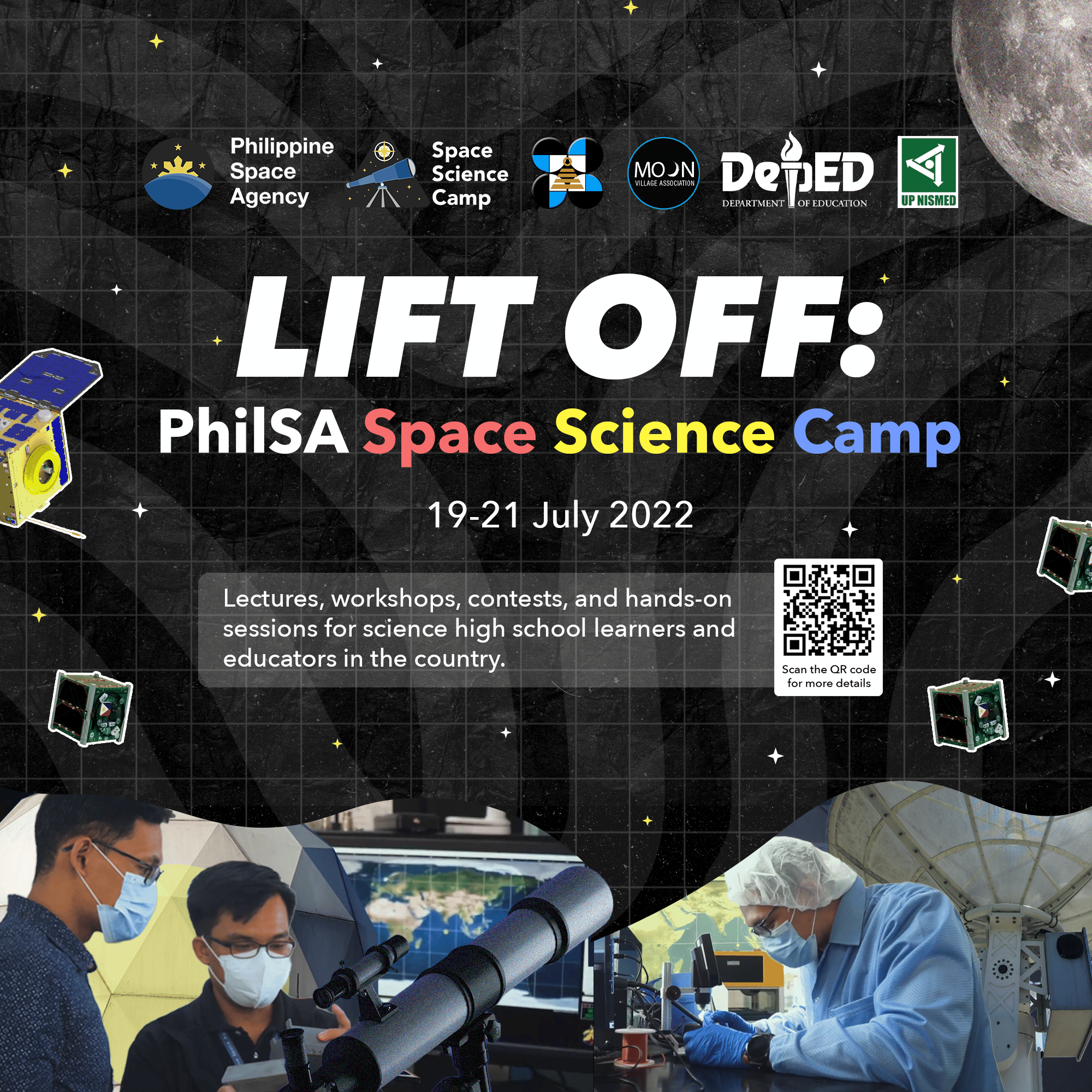 Philippine Space Agency

Space Science Camp

MOON
VILLAGE ASSOCIATION

DepED
DEPARTMENT OF EDUCATION

UP NISMED

LIFT OFF:
PhilSA Space Science Camp

19-21 July 2022

Lectures, workshops, contests, and hands-on sessions for science high school learners and educators in the country.

Scan the QR code for more details